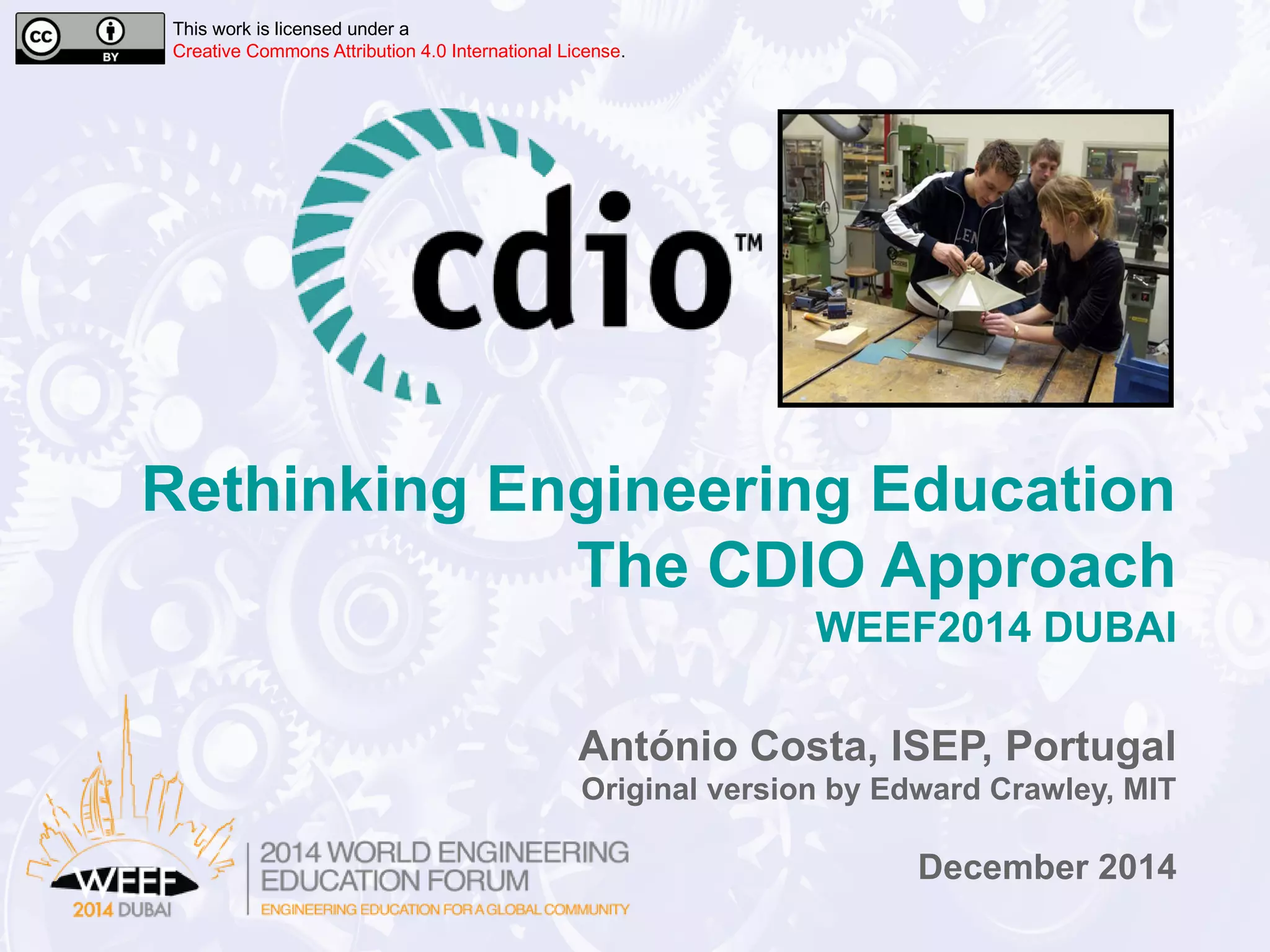 cc BY

This work is licensed under a Creative Commons Attribution 4.0 International License.

cdio™

Rethinking Engineering Education
The CDIO Approach
WEEF2014 DUBAI

António Costa, ISEP, Portugal
Original version by Edward Crawley, MIT

December 2014

WEEF
2014 DUBAI

2014 WORLD ENGINEERING EDUCATION FORUM
ENGINEERING EDUCATION FOR A GLOBAL COMMUNITY